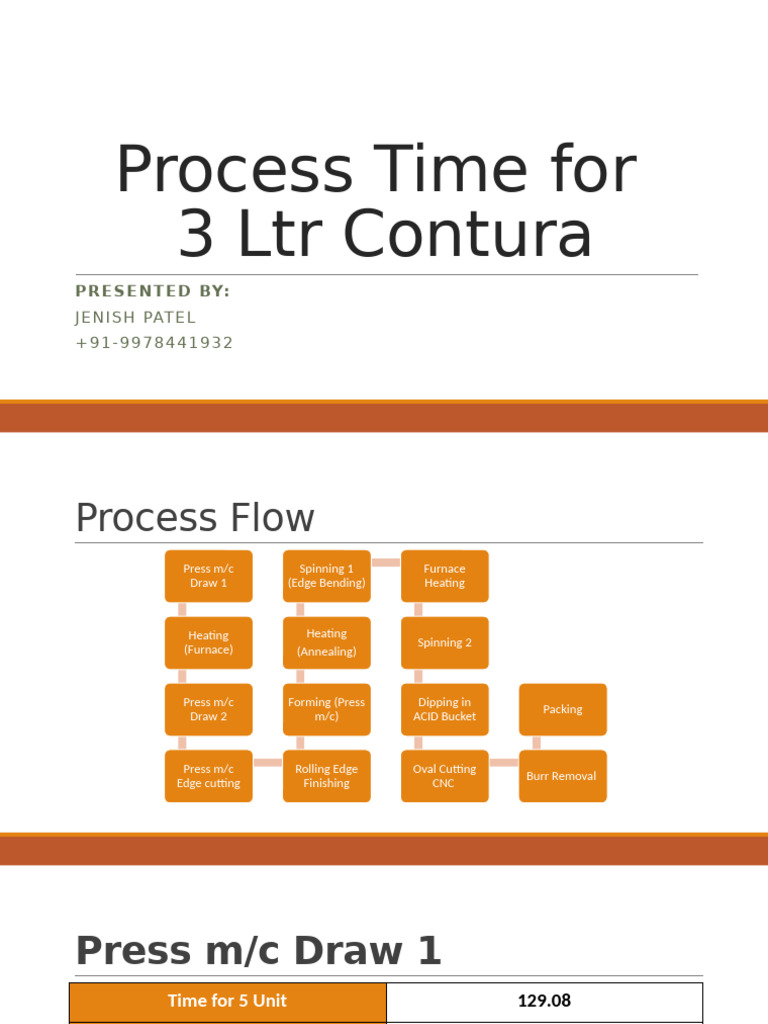 Process Time for 3 Ltr Contura

PRESENTED BY:
JENISH PATEL
+91-9978441932

Process Flow

Press m/c Draw 1

Heating (Furnace)

Press m/c Draw 2

Press m/c Edge cutting

Rolling Edge Finishing

Forming (Press m/c)

Heating (Annealing)

Spinning 1 (Edge Bending)

Furnace Heating

Spinning 2

Dipping in ACID Bucket

Oval Cutting CNC

Burr Removal

Packing

Press m/c Draw 1

| Time for 5 Unit | 129.08 |
|---|---|